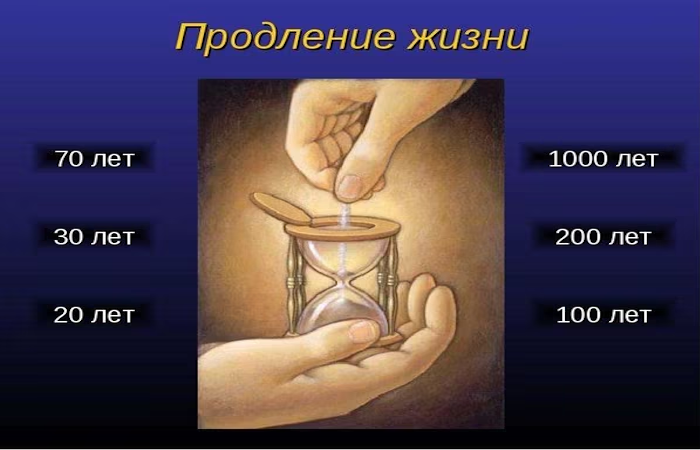 Продление жизни

70 лет

30 лет

20 лет

1000 лет

200 лет

100 лет